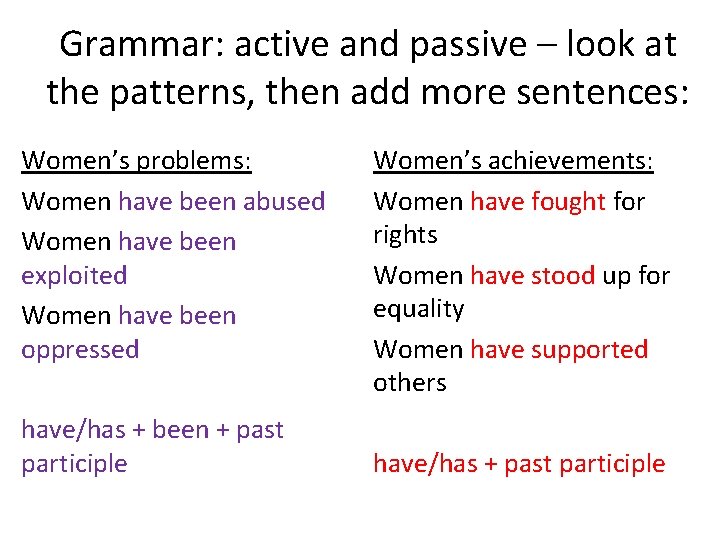 Grammar: active and passive – look at the patterns, then add more sentences:

Women's problems:

Women have been abused

Women have been exploited

Women have been oppressed

have/has + been + past participle

Women's achievements:

Women have fought for rights

Women have stood up for equality

Women have supported others

have/has + past participle